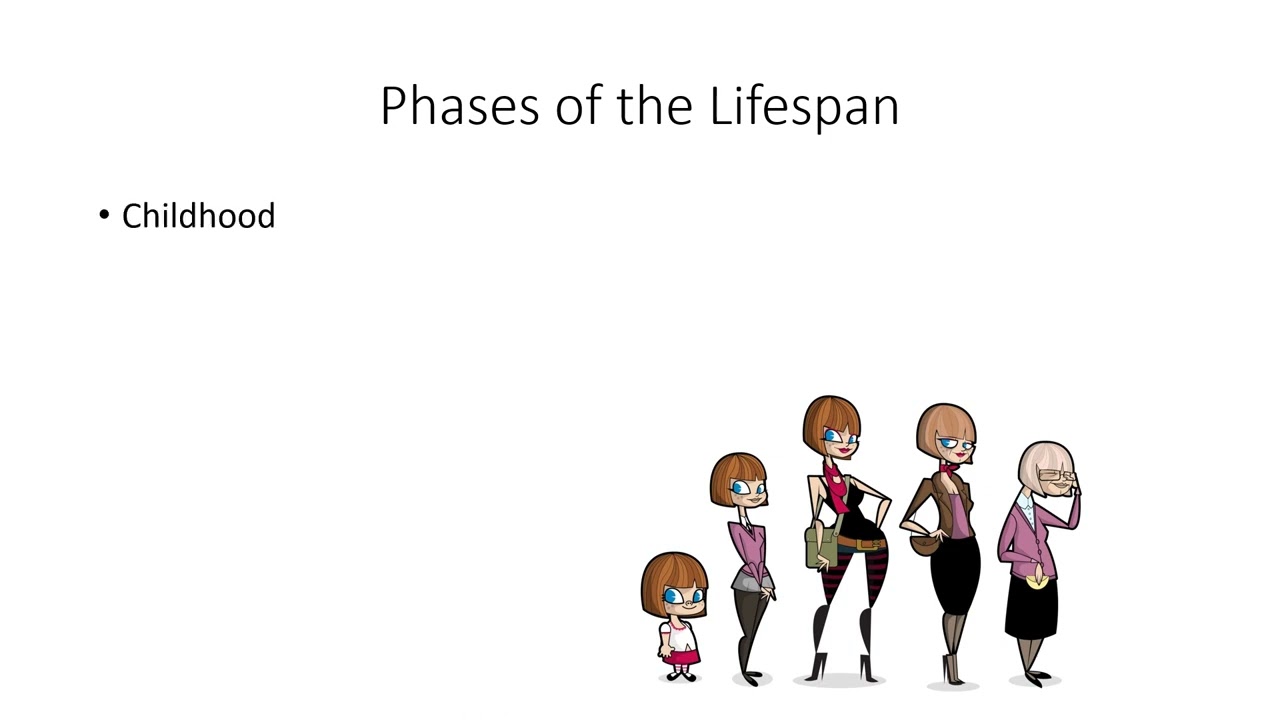 Phases of the Lifespan

• Childhood